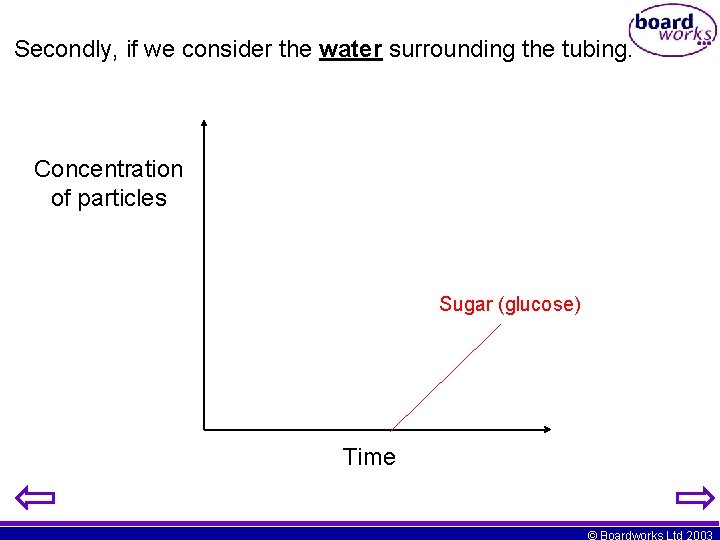 board works

Secondly, if we consider the water surrounding the tubing.

Concentration of particles

Sugar (glucose)

Time

© Boardworks Ltd 2003